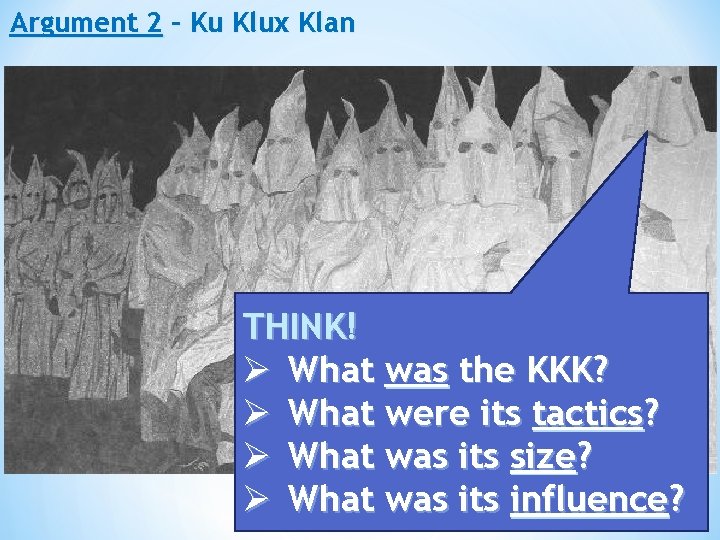 Argument 2 – Ku Klux Klan

THINK!
➢ What was the KKK?
➢ What were its tactics?
➢ What was its size?
➢ What was its influence?